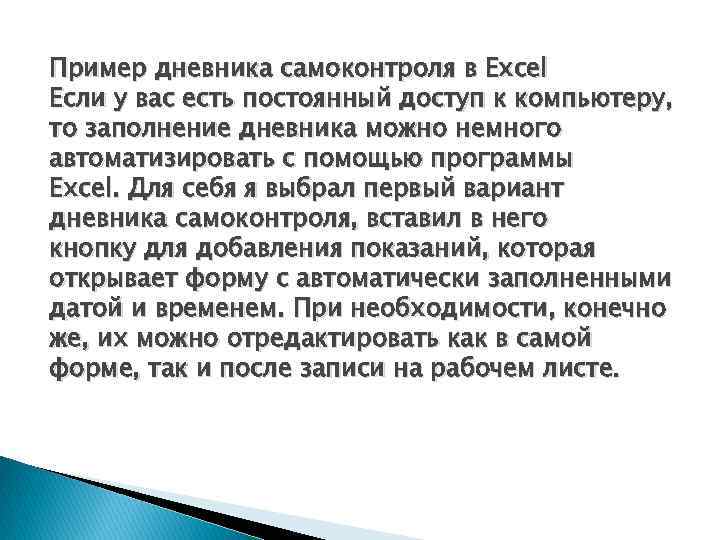 Пример дневника самоконтроля в Excel
Если у вас есть постоянный доступ к компьютеру, то заполнение дневника можно немного автоматизировать с помощью программы Excel. Для себя я выбрал первый вариант дневника самоконтроля, вставил в него кнопку для добавления показаний, которая открывает форму с автоматически заполненными датой и временем. При необходимости, конечно же, их можно отредактировать как в самой форме, так и после записи на рабочем листе.